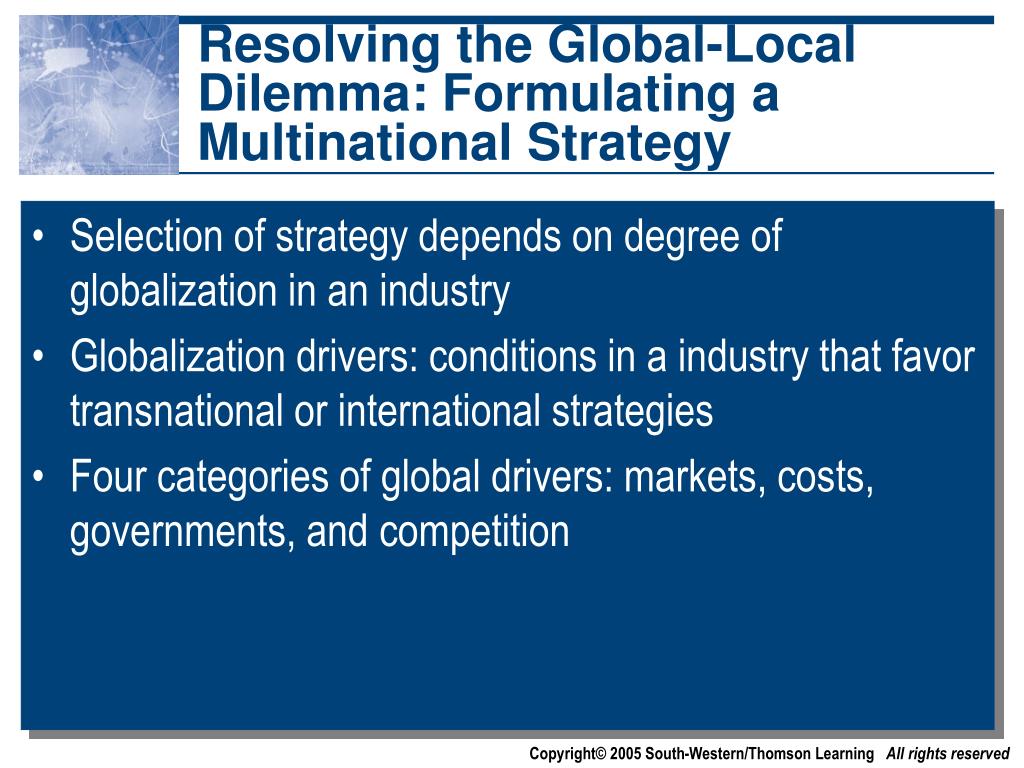 Resolving the Global-Local Dilemma: Formulating a Multinational Strategy

• Selection of strategy depends on degree of globalization in an industry
• Globalization drivers: conditions in a industry that favor transnational or international strategies
• Four categories of global drivers: markets, costs, governments, and competition

Copyright© 2005 South-Western/Thomson Learning All rights reserved